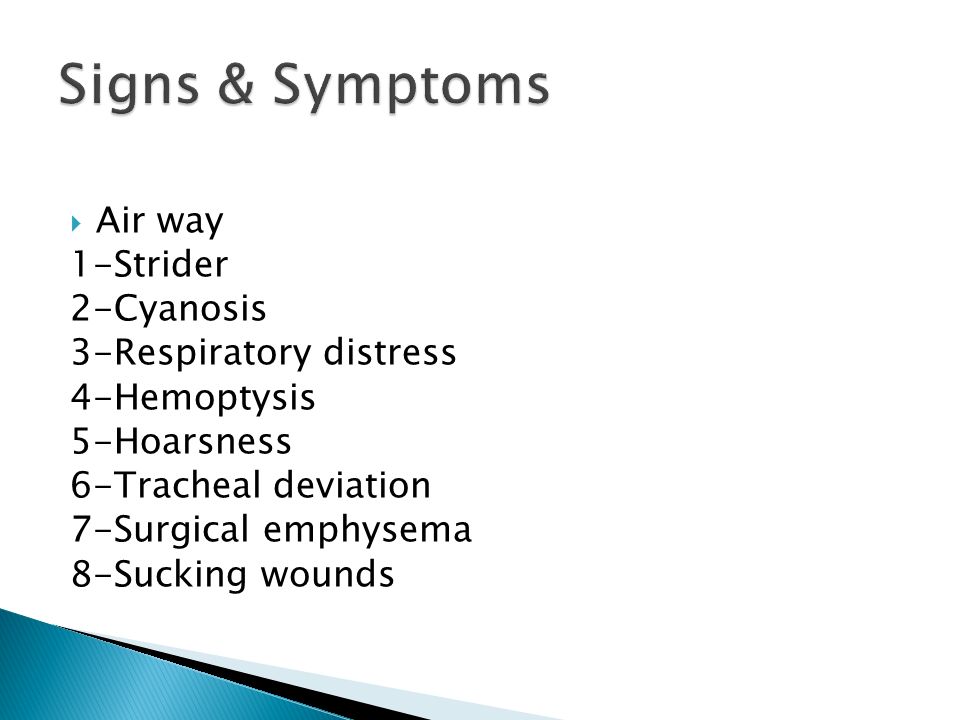 Signs & Symptoms

Air way
1-Strider
2-Cyanosis
3-Respiratory distress
4-Hemoptysis
5-Hoarsness
6-Tracheal deviation
7-Surgical emphysema
8-Sucking wounds